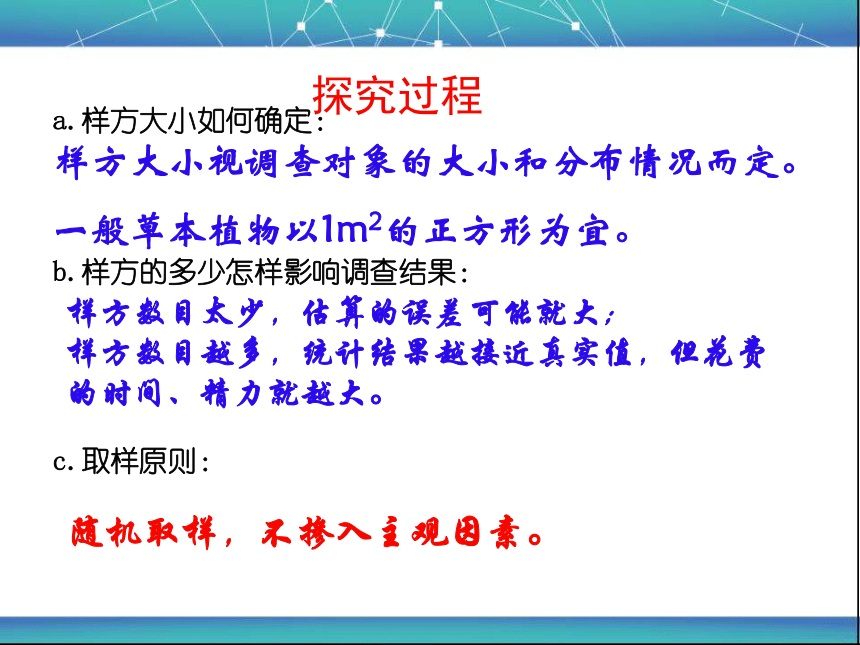 探究过程

a. 样方大小如何确定：

样方大小视调查对象的大小和分布情况而定。

一般草本植物以$1m^2$的正方形为宜。

b. 样方的多少怎样影响调查结果：

样方数目太少，估算的误差可能就大；
样方数目越多，统计结果越接近真实值，但花费的时间、精力就越大。

c. 取样原则：

随机取样，不掺入主观因素。